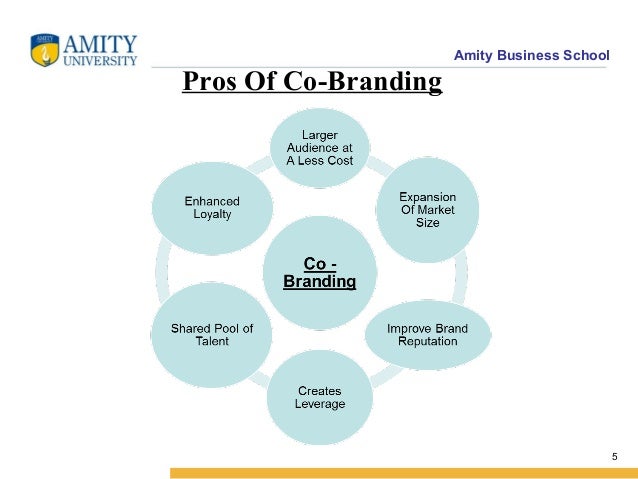 AMITY UNIVERSITY

Amity Business School

Pros Of Co-Branding

Co - Branding

Larger Audience at A Less Cost

Expansion Of Market Size

Improve Brand Reputation

Creates Leverage

Shared Pool of Talent

Enhanced Loyalty

5